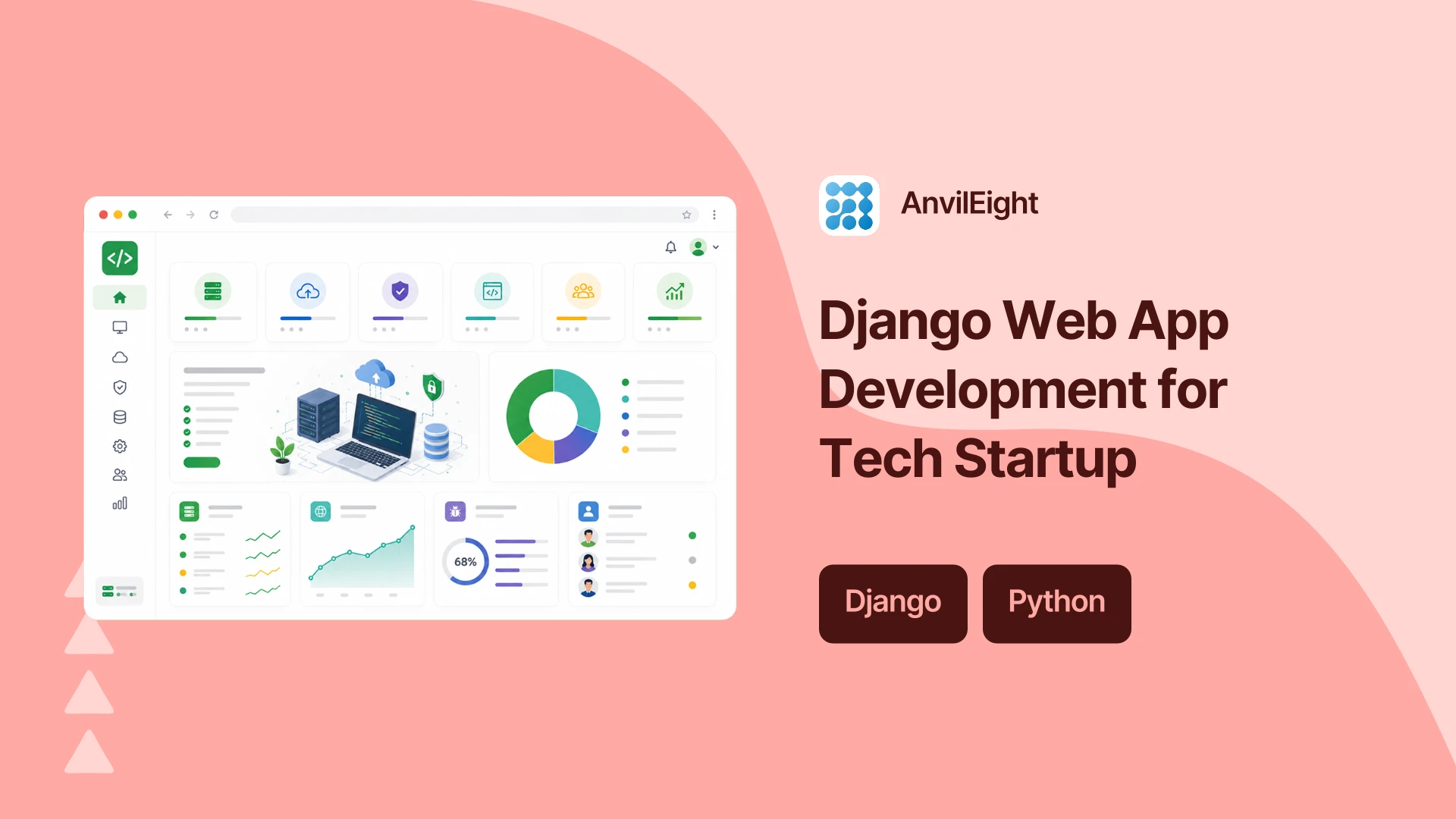 68%

AnvilEight

Django Web App Development for Tech Startup

Django

Python